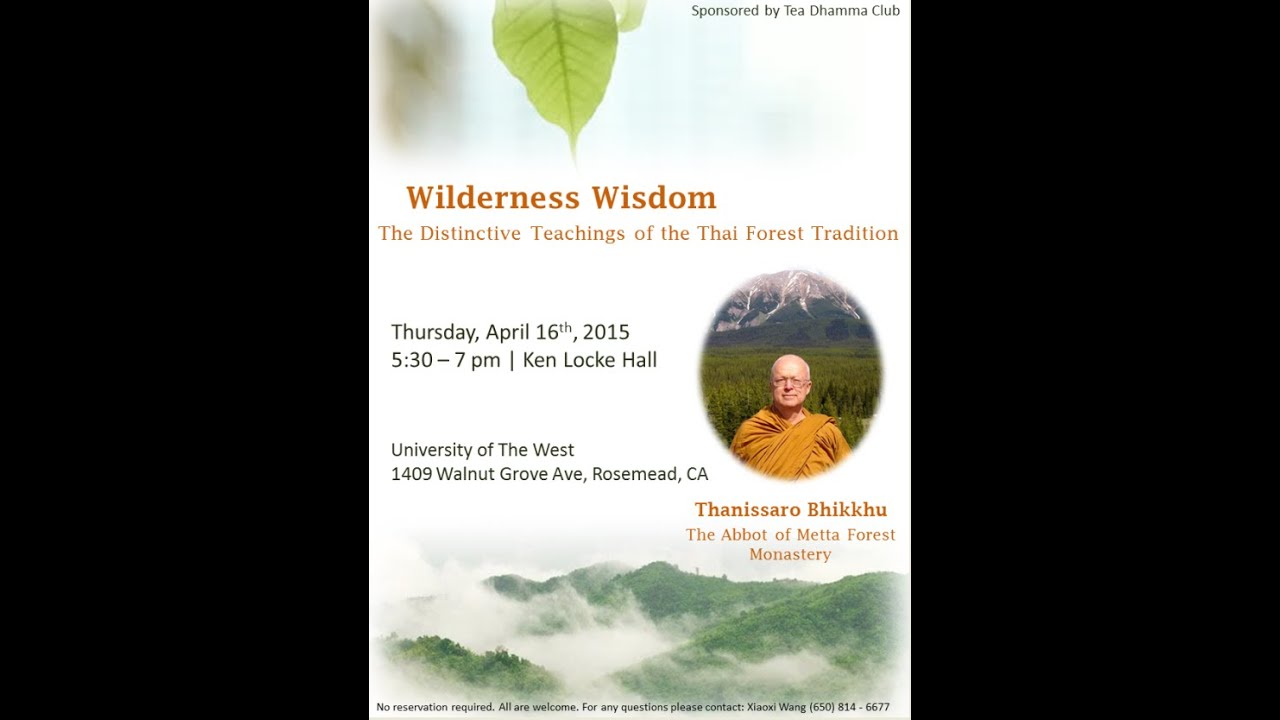 Sponsored by Tea Dhamma Club

Wilderness Wisdom

The Distinctive Teachings of the Thai Forest Tradition

Thursday, April 16$^{th}$, 2015
5:30 – 7 pm | Ken Locke Hall

University of The West
1409 Walnut Grove Ave, Rosemead, CA

Thanissaro Bhikkhu

The Abbot of Metta Forest Monastery

No reservation required. All are welcome. For any questions please contact: Xiaoxi Wang (650) 814 - 6677